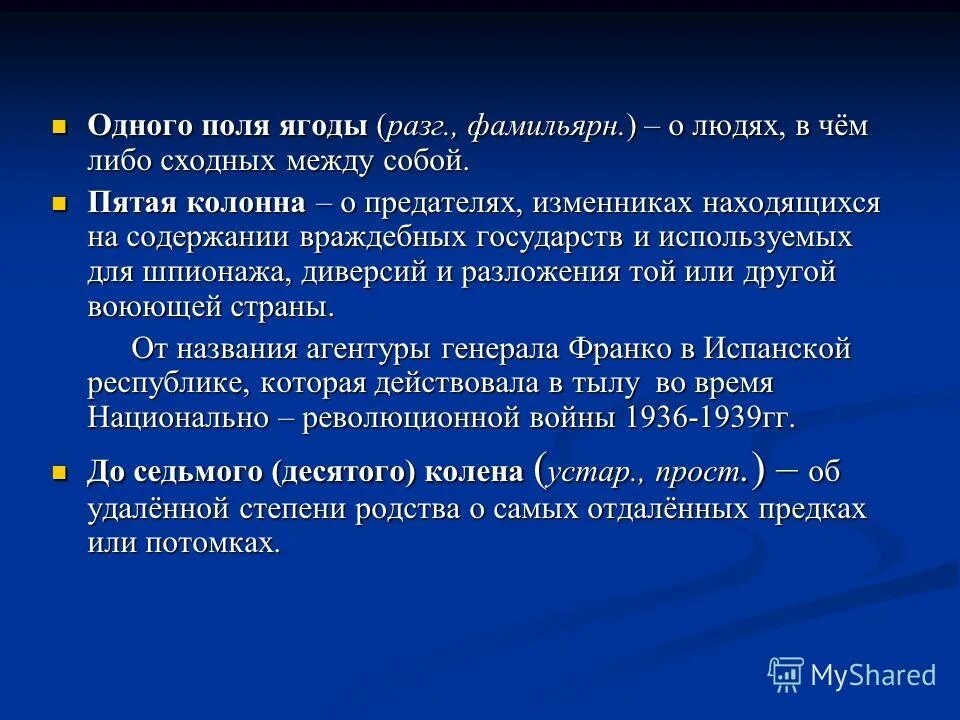 Одного поля ягоды (разг., фамильярн.) – о людях, в чём либо сходных между собой.

Пятая колонна – о предателях, изменниках находящихся на содержании враждебных государств и используемых для шпионажа, диверсий и разложения той или другой воюющей страны.

От названия агентуры генерала Франко в Испанской республике, которая действовала в тылу во время Национально – революционной войны 1936-1939гг.

До седьмого (десятого) колена (устар., прост.) – об удалённой степени родства о самых отдалённых предках или потомках.

MyShared